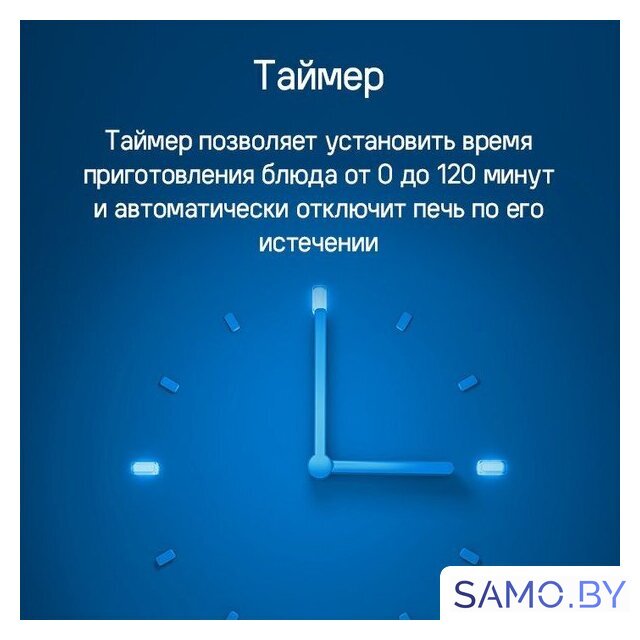 Таймер

Таймер позволяет установить время приготовления блюда от 0 до 120 минут и автоматически отключит печь по его истечении

SAMO.BY